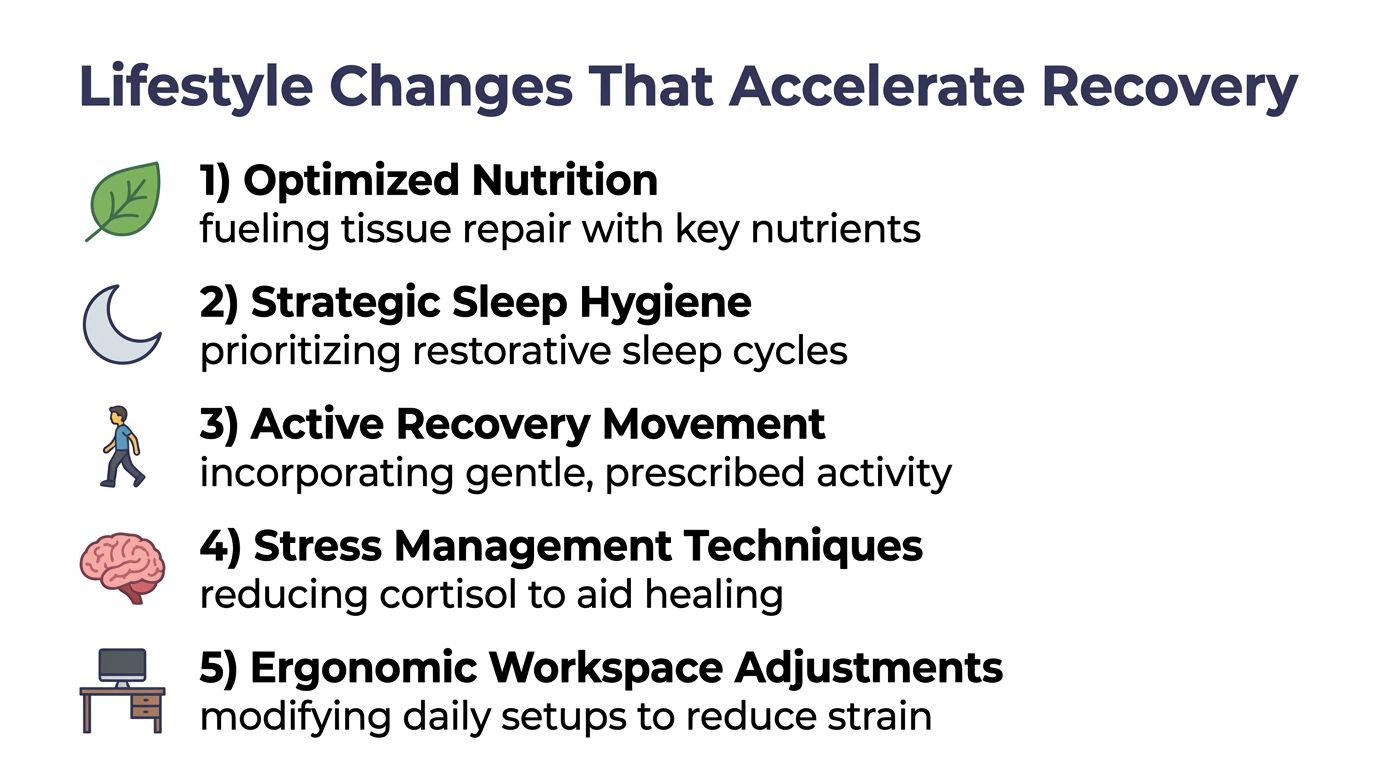 Lifestyle Changes That Accelerate Recovery

1) Optimized Nutrition
fueling tissue repair with key nutrients

2) Strategic Sleep Hygiene
prioritizing restorative sleep cycles

3) Active Recovery Movement
incorporating gentle, prescribed activity

4) Stress Management Techniques
reducing cortisol to aid healing

5) Ergonomic Workspace Adjustments
modifying daily setups to reduce strain